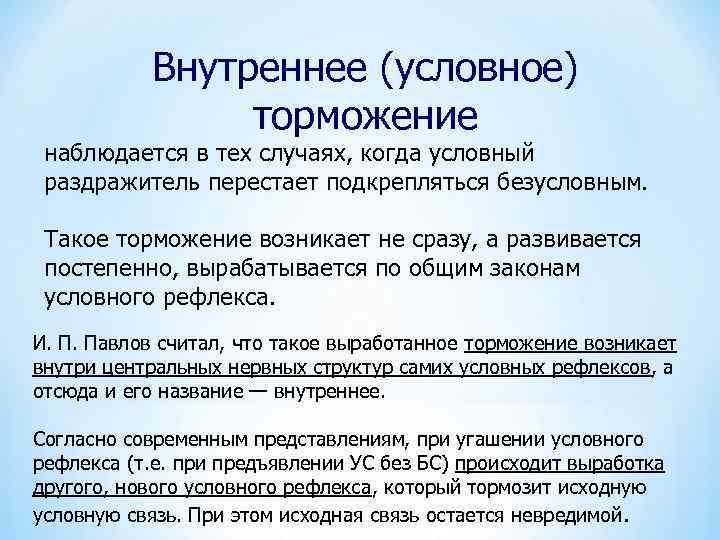 Внутреннее (условное) торможение

наблюдается в тех случаях, когда условный раздражитель перестает подкрепляться безусловным.

Такое торможение возникает не сразу, а развивается постепенно, вырабатывается по общим законам условного рефлекса.

И. П. Павлов считал, что такое выработанное торможение возникает внутри центральных нервных структур самих условных рефлексов, а отсюда и его название — внутреннее.

Согласно современным представлениям, при угашении условного рефлекса (т.е. при предъявлении УС без БС) происходит выработка другого, нового условного рефлекса, который тормозит исходную условную связь. При этом исходная связь остается невредимой.